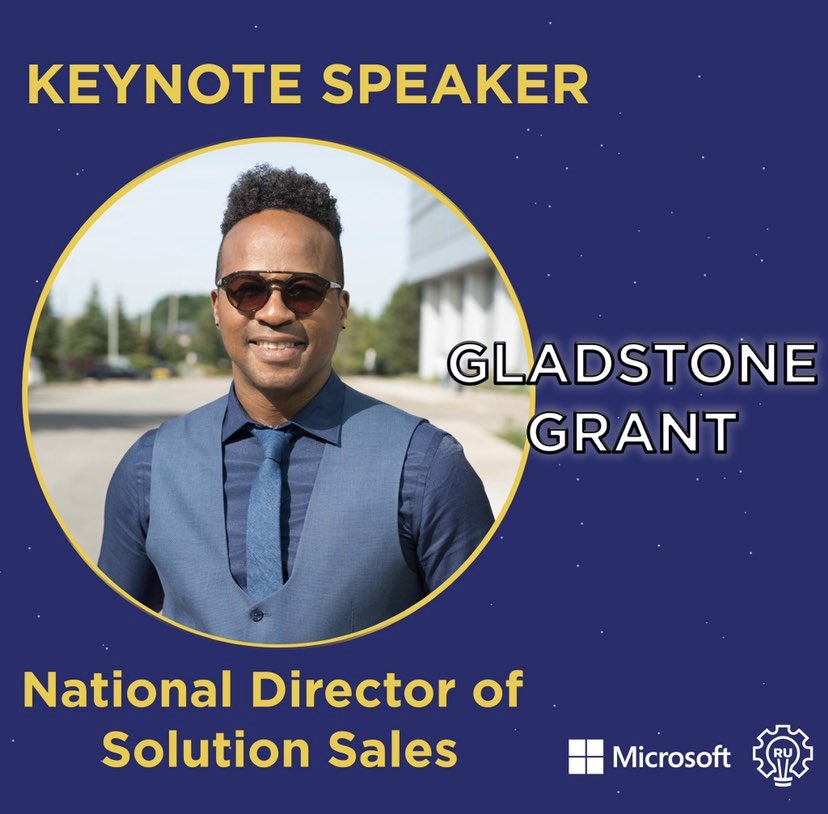 KEYNOTE SPEAKER

GLADSTONE GRANT

National Director of Solution Sales

Microsoft

RU